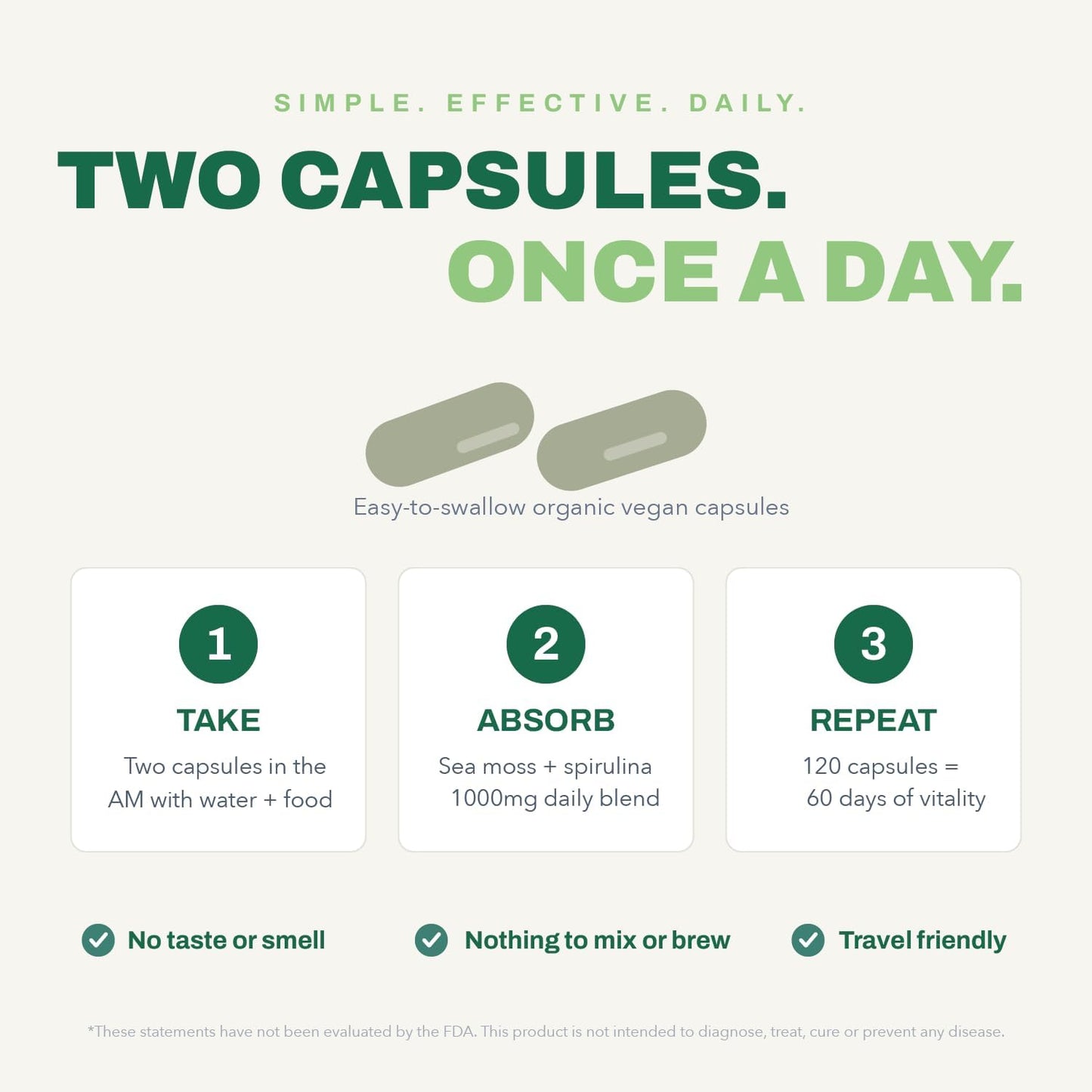 SIMPLE. EFFECTIVE. DAILY.

TWO CAPSULES.
ONCE A DAY.

Easy-to-swallow organic vegan capsules

1
TAKE
Two capsules in the AM with water + food

2
ABSORB
Sea moss + spirulina 1000mg daily blend

3
REPEAT
120 capsules = 60 days of vitality

No taste or smell

Nothing to mix or brew

Travel friendly

*These statements have not been evaluated by the FDA. This product is not intended to diagnose, treat, cure or prevent any disease.